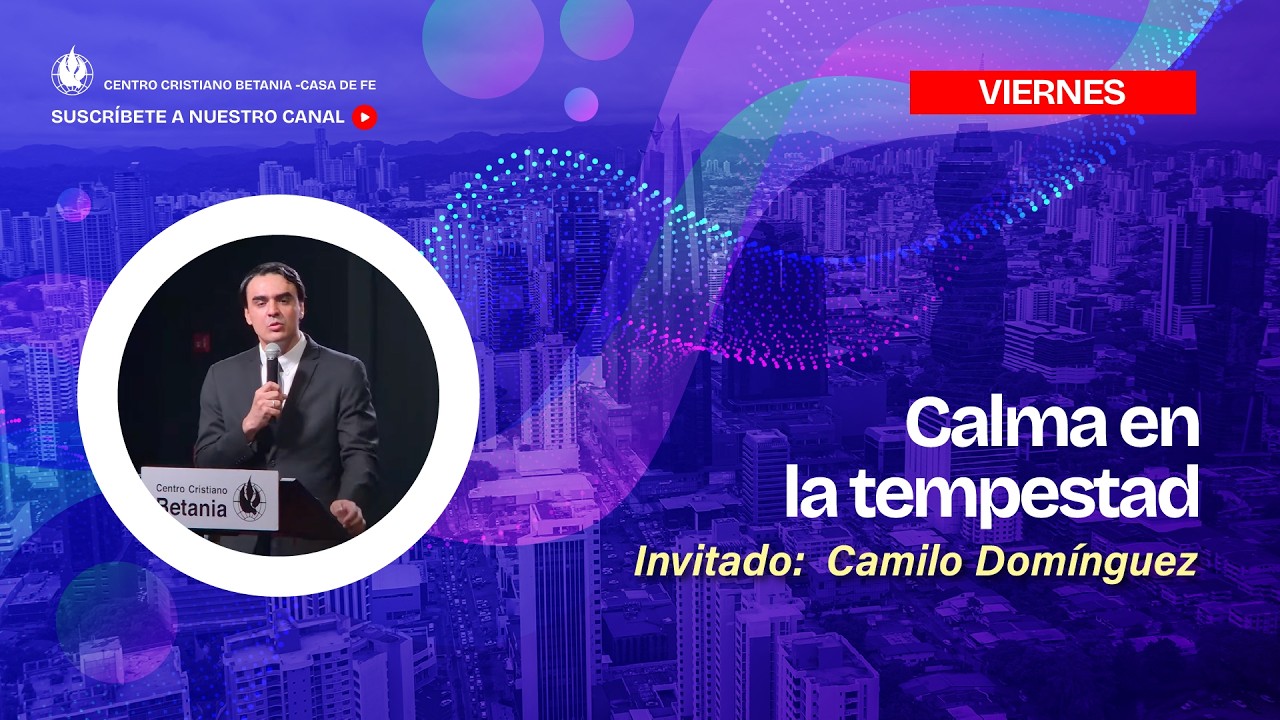 CENTRO CRISTIANO BETANIA -CASA DE FE
SUSCRÍBETE A NUESTRO CANAL

VIERNES

Centro Cristiano
Betania

Calma en la tempestad
Invitado: Camilo Domínguez